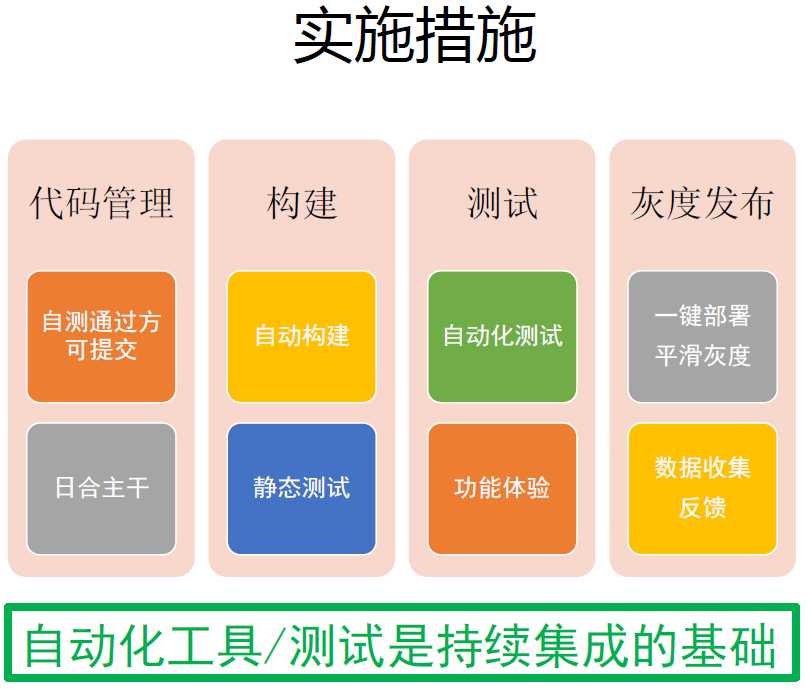 实施措施

代码管理

自测通过方可提交

日合主干

构建

自动构建

静态测试

测试

自动化测试

功能体验

灰度发布

一键部署
平滑灰度

数据收集
反馈

自动化工具/测试是持续集成的基础